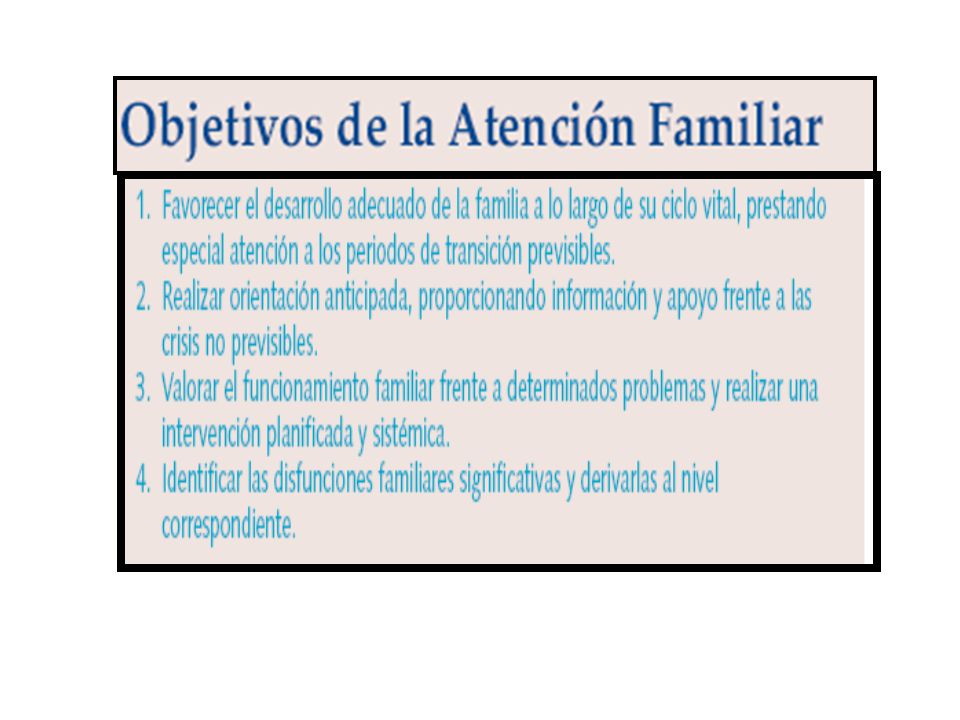 Objetivos de la Atención Familiar

1. Favorecer el desarrollo adecuado de la familia a lo largo de su ciclo vital, prestando especial atención a los periodos de transición previsibles.
2. Realizar orientación anticipada, proporcionando información y apoyo frente a las crisis no previsibles.
3. Valorar el funcionamiento familiar frente a determinados problemas y realizar una intervención planificada y sistémica.
4. Identificar las disfunciones familiares significativas y derivarlas al nivel correspondiente.